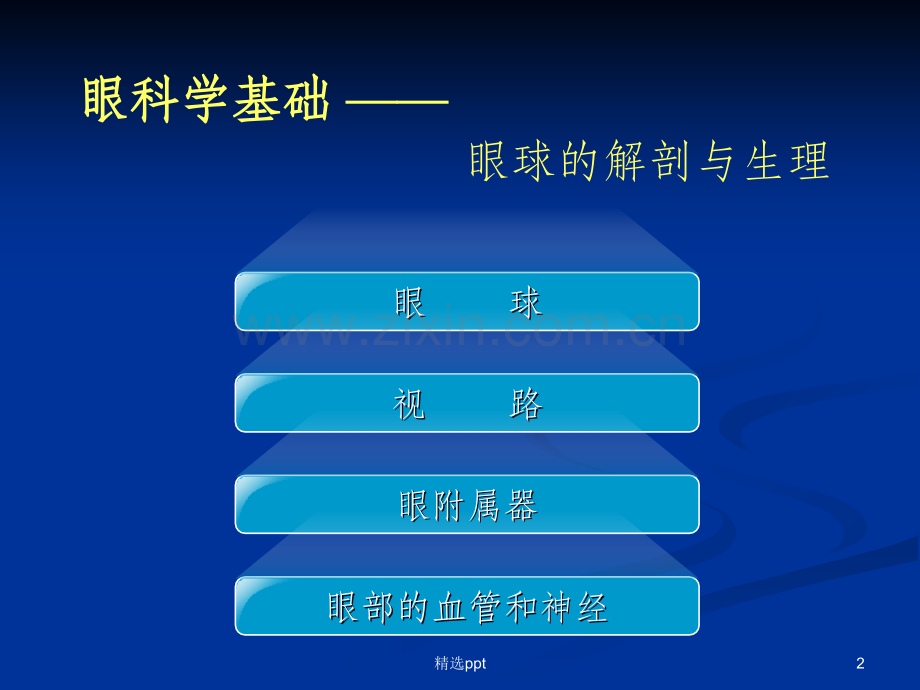 眼科学基础 ——

眼球的解剖与生理

眼 球

www.zixin.com.cn

视 路

眼附属器

眼部的血管和神经

精选ppt

2